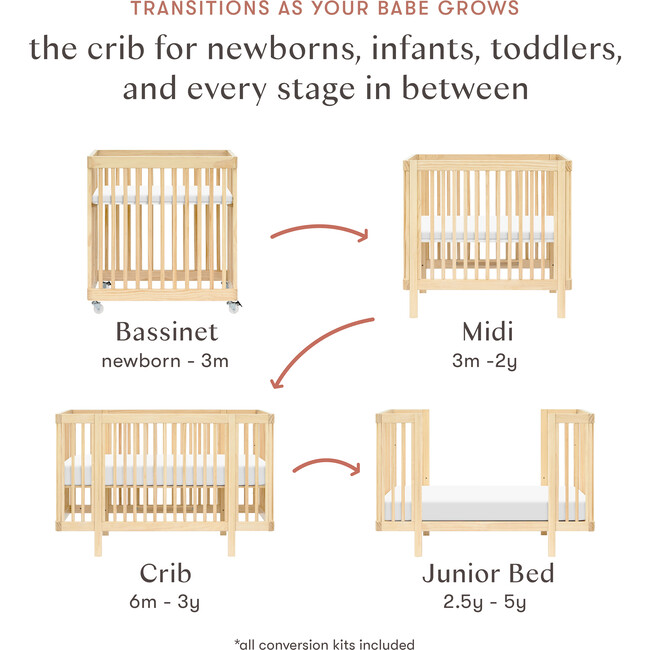 TRANSITIONS AS YOUR BABE GROWS

the crib for newborns, infants, toddlers, and every stage in between

Bassinet
newborn - 3m

Midi
3m -2y

Crib
6m - 3y

Junior Bed
2.5y - 5y

*all conversion kits included